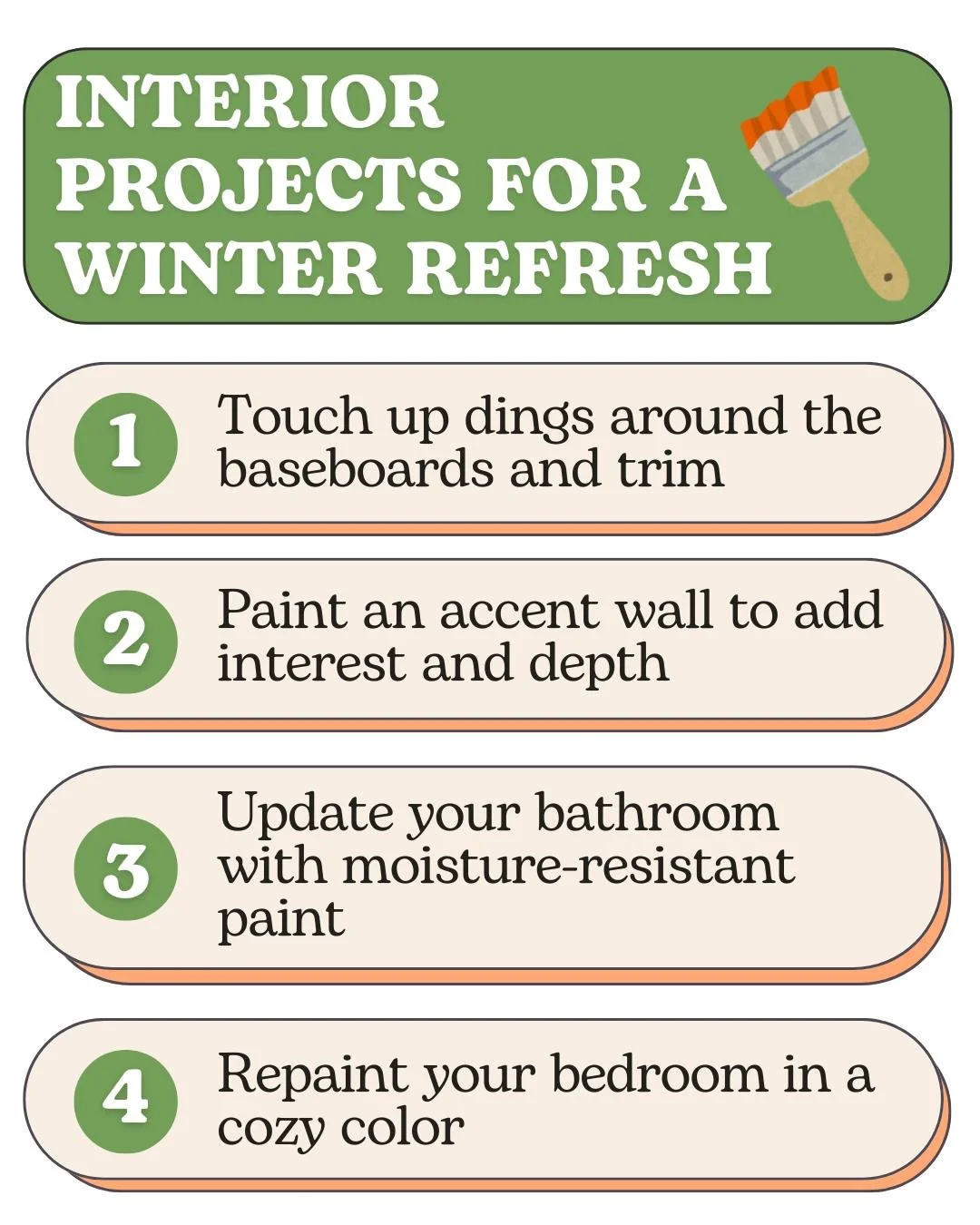 INTERIOR PROJECTS FOR A WINTER REFRESH

1 Touch up dings around the baseboards and trim

2 Paint an accent wall to add interest and depth

3 Update your bathroom with moisture-resistant paint

4 Repaint your bedroom in a cozy color